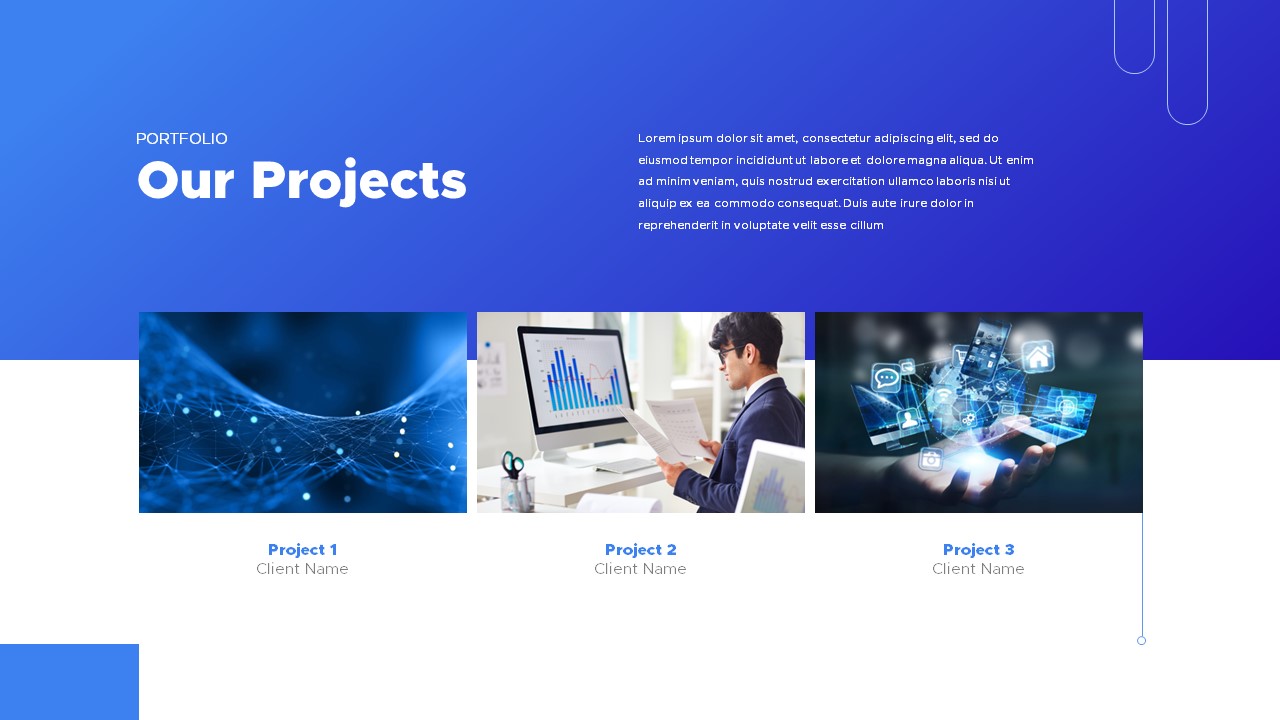 PORTFOLIO

Our Projects

Lorem ipsum dolor sit amet, consectetur adipiscing elit, sed do eiusmod tempor incididunt ut labore et dolore magna aliqua. Ut enim ad minim veniam, quis nostrud exercitation ullamco laboris nisi ut aliquip ex ea commodo consequat. Duis aute irure dolor in reprehenderit in voluptate velit esse cillum

Project 1
Client Name

Project 2
Client Name

Project 3
Client Name